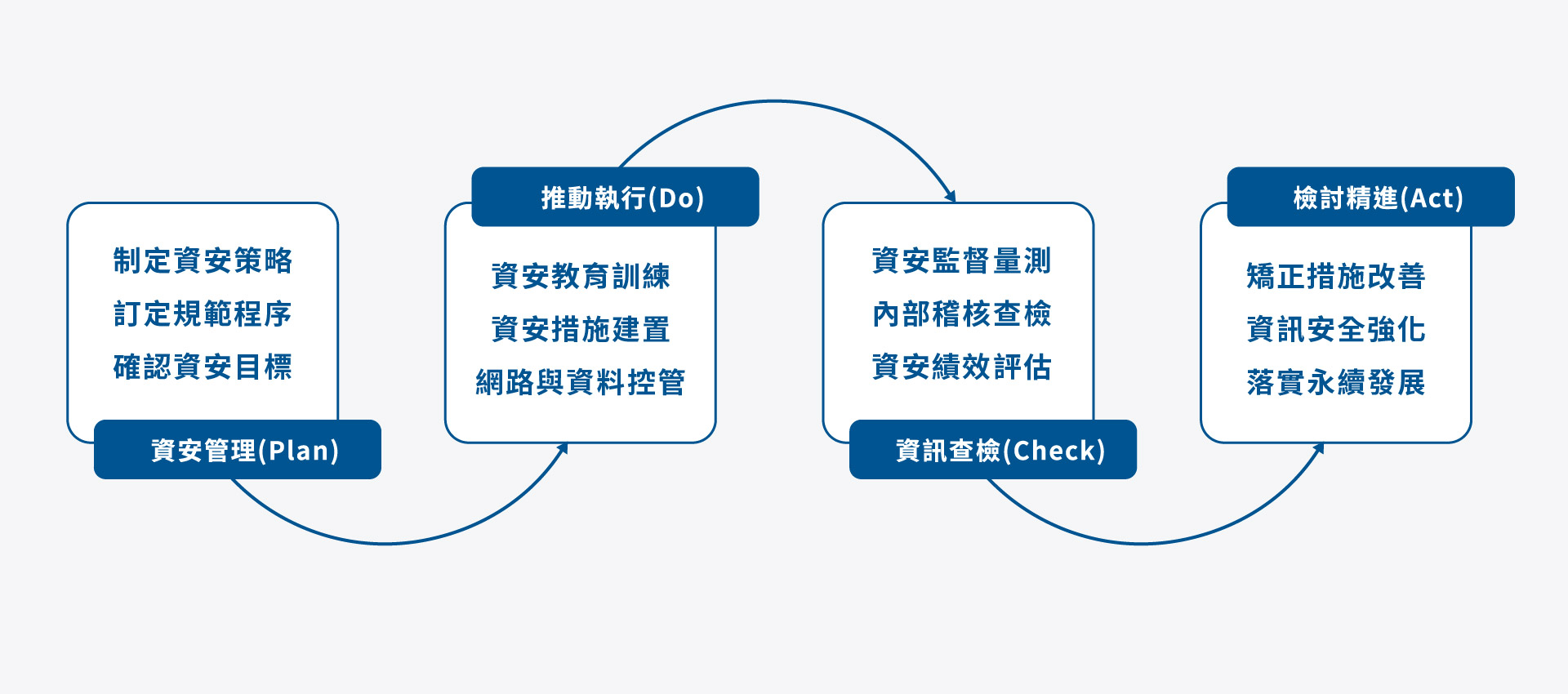 制定資安策略
訂定規範程序
確認資安目標

資安管理(Plan)

推動執行(Do)

資安教育訓練
資安措施建置
網路與資料控管

資安監督量測
內部稽核查檢
資安績效評估

資訊查檢(Check)

檢討精進(Act)

矯正措施改善
資訊安全強化
落實永續發展